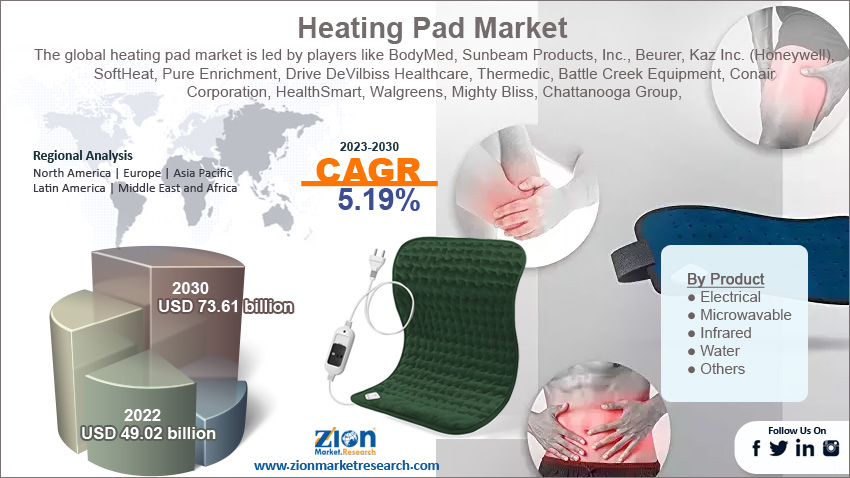 Heating Pad Market

The global heating pad market is led by players like BodyMed, Sunbeam Products, Inc., Beurer, Kaz Inc. (Honeywell), SoftHeat, Pure Enrichment, Drive DeVilbiss Healthcare, Thermedic, Battle Creek Equipment, Conair Corporation, HealthSmart, Walgreens, Mighty Bliss, Chattanooga Group,

Regional Analysis
North America | Europe | Asia Pacific
Latin America | Middle East and Africa

2023-2030
CAGR
5.19%

2030
USD 73.61 billion

2022
USD 49.02 billion

By Product
● Electrical
● Microwavable
● Infrared
● Water
● Others

Zion Market.Research
www.zionmarketresearch.com

Follow Us On